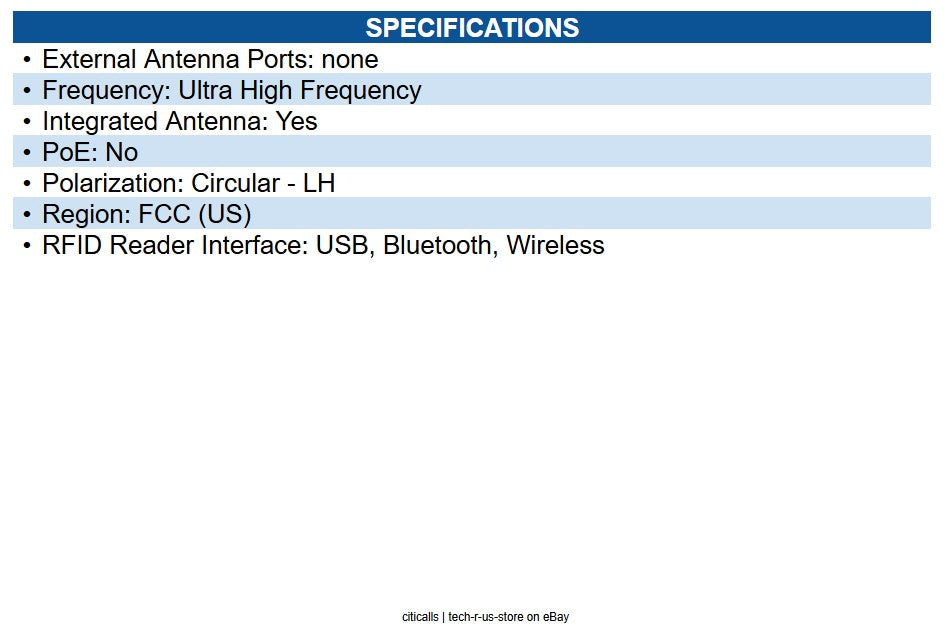 SPECIFICATIONS

• External Antenna Ports: none
• Frequency: Ultra High Frequency
• Integrated Antenna: Yes
• PoE: No
• Polarization: Circular - LH
• Region: FCC (US)
• RFID Reader Interface: USB, Bluetooth, Wireless

citicalls | tech-r-us-store on eBay